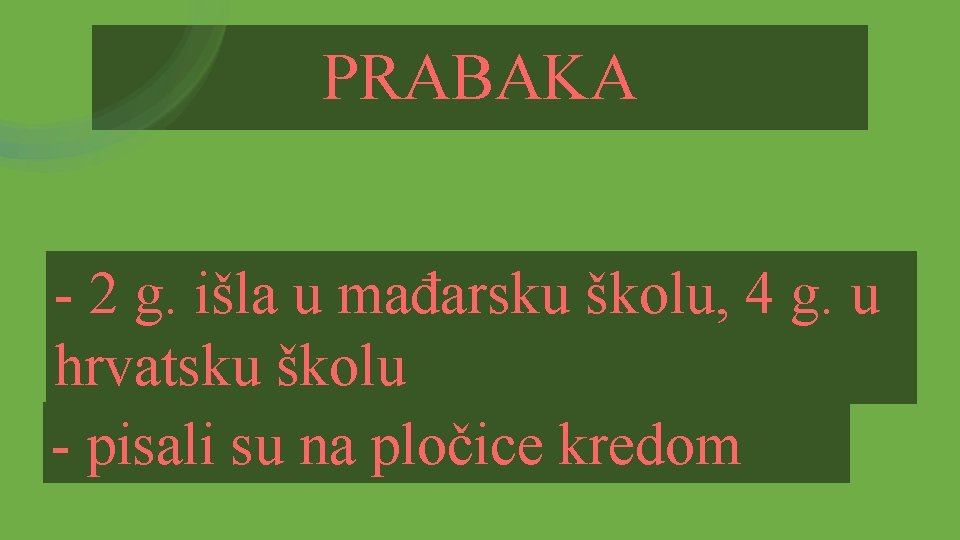 PRABAKA

- 2 g. išla u mađarsku školu, 4 g. u hrvatsku školu

- pisali su na pločice kredom